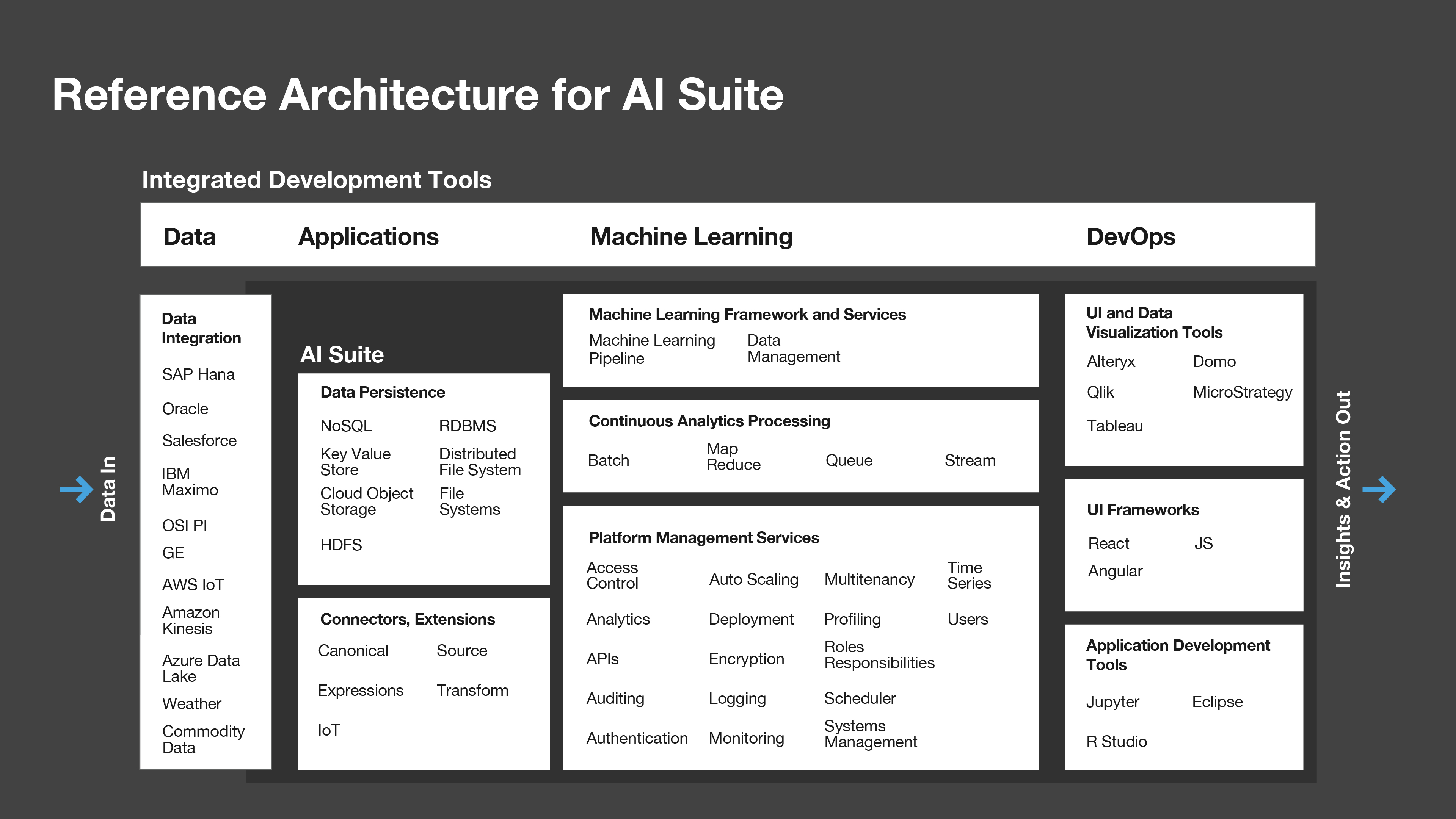 Reference Architecture for AI Suite

Integrated Development Tools

Data Applications Machine Learning DevOps

Data In

Data Integration

SAP Hana

Oracle

Salesforce

IBM Maximo

OSI PI

GE

AWS IoT

Amazon Kinesis

Azure Data Lake

Weather

Commodity Data

AI Suite

Data Persistence

NoSQL RDBMS

Key Value Store Distributed File System

Cloud Object Storage File Systems

HDFS

Connectors, Extensions

Canonical Source

Expressions Transform

IoT

Machine Learning Framework and Services

Machine Learning Pipeline Data Management

Continuous Analytics Processing

Batch Map Reduce Queue Stream

Platform Management Services

Access Control Auto Scaling Multitenancy Time Series

Analytics Deployment Profiling Users

APIs Encryption Roles Responsibilities

Auditing Logging Scheduler

Authentication Monitoring Systems Management

UI and Data Visualization Tools

Alteryx Domo

Qlik MicroStrategy

Tableau

UI Frameworks

React JS

Angular

Application Development Tools

Jupyter Eclipse

R Studio

Insights & Action Out